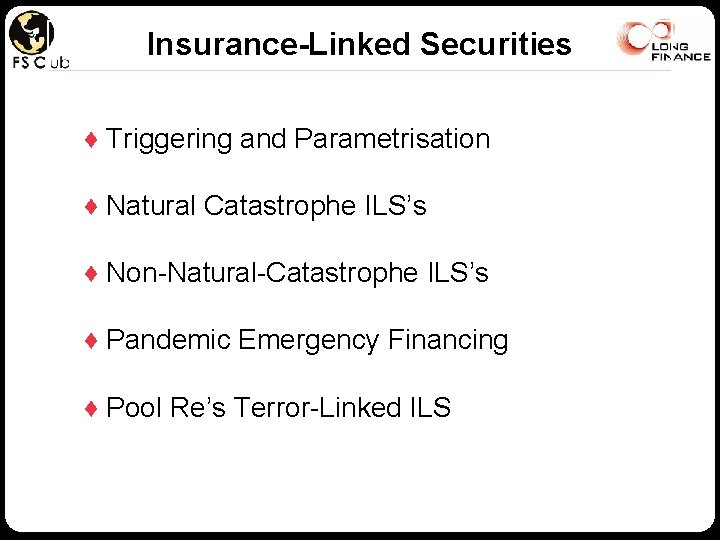 FS Club

Insurance-Linked Securities

LONG FINANCE

♦ Triggering and Parametrisation

♦ Natural Catastrophe ILS's

♦ Non-Natural-Catastrophe ILS's

♦ Pandemic Emergency Financing

♦ Pool Re's Terror-Linked ILS